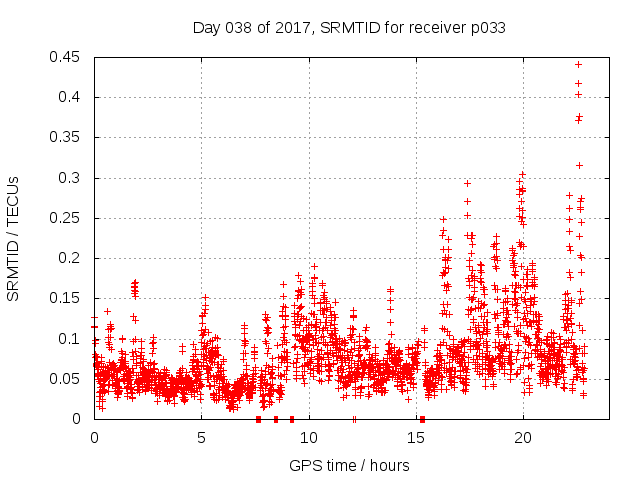 Day 038 of 2017, SRMTID for receiver p033

SRMTID / TECUs

0.45
0.4
0.35
0.3
0.25
0.2
0.15
0.1
0.05
0

0
5
10
15
20

GPS time / hours